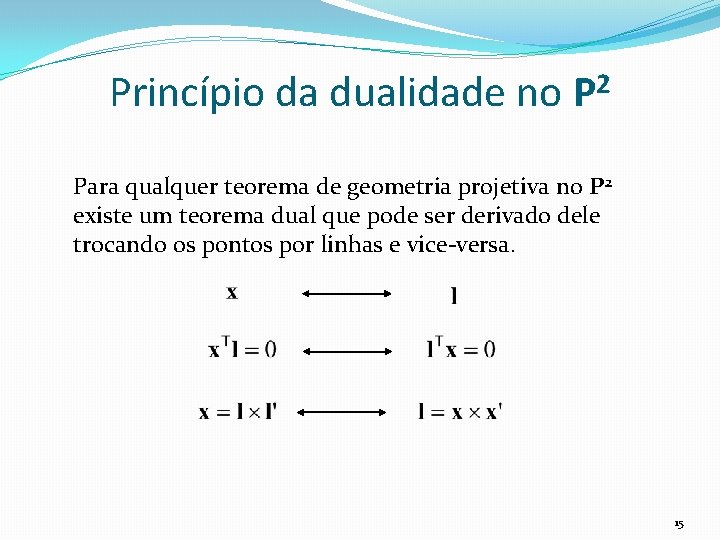 Princípio da dualidade no $\mathbf{P}^2$

Para qualquer teorema de geometria projetiva no $\mathbf{P}^2$ existe um teorema dual que pode ser derivado dele trocando os pontos por linhas e vice-versa.

$\mathbf{x} \longleftrightarrow \mathbf{l}$

$\mathbf{x}^T\mathbf{l} = 0 \longleftrightarrow \mathbf{l}^T\mathbf{x} = 0$

$\mathbf{x} = \mathbf{l} \times \mathbf{l}' \longleftrightarrow \mathbf{l} = \mathbf{x} \times \mathbf{x}'$

15